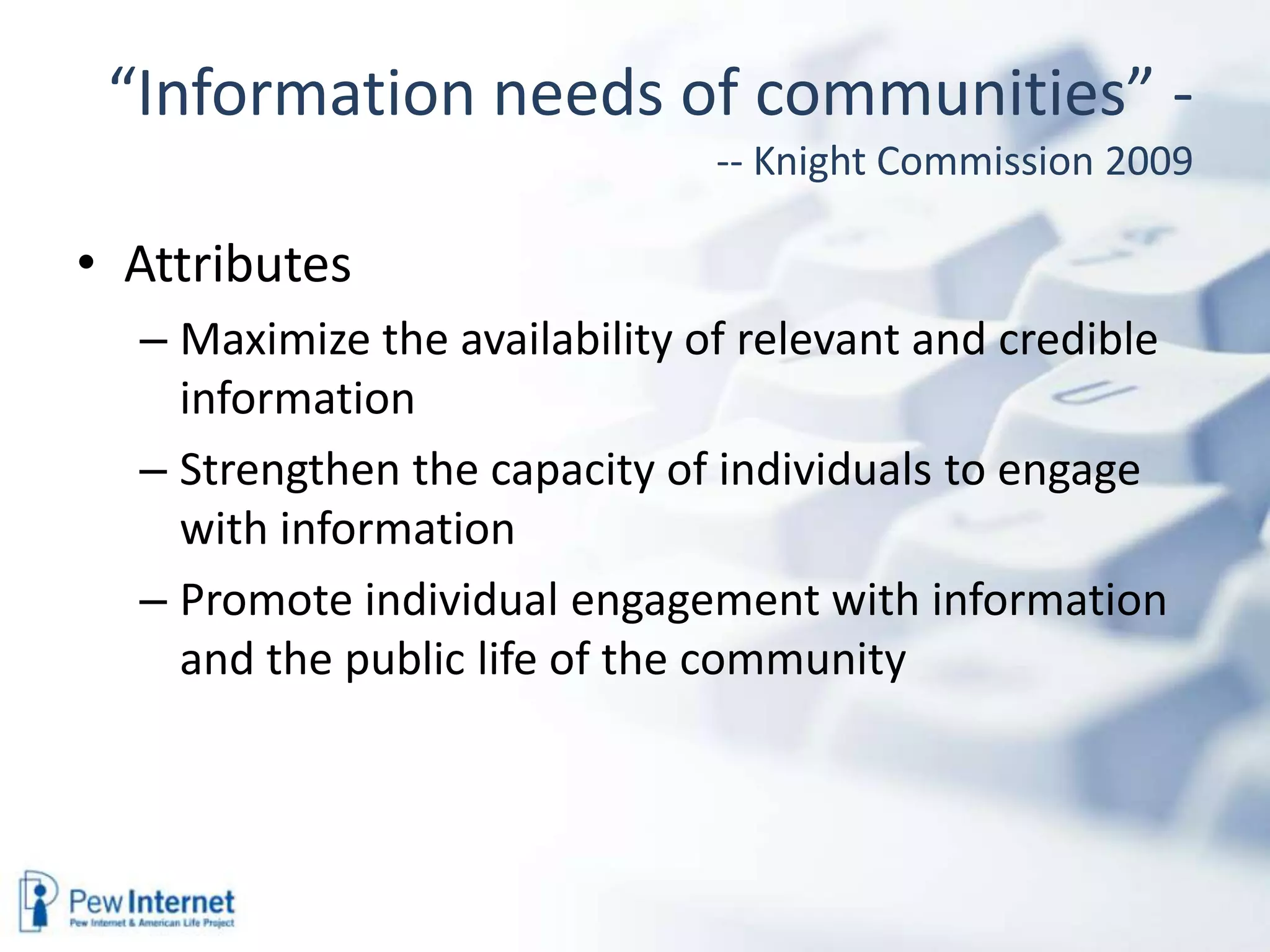 “Information needs of communities” -
-- Knight Commission 2009

• Attributes
– Maximize the availability of relevant and credible information
– Strengthen the capacity of individuals to engage with information
– Promote individual engagement with information and the public life of the community

Pew Internet
Pew Internet & American Life Project